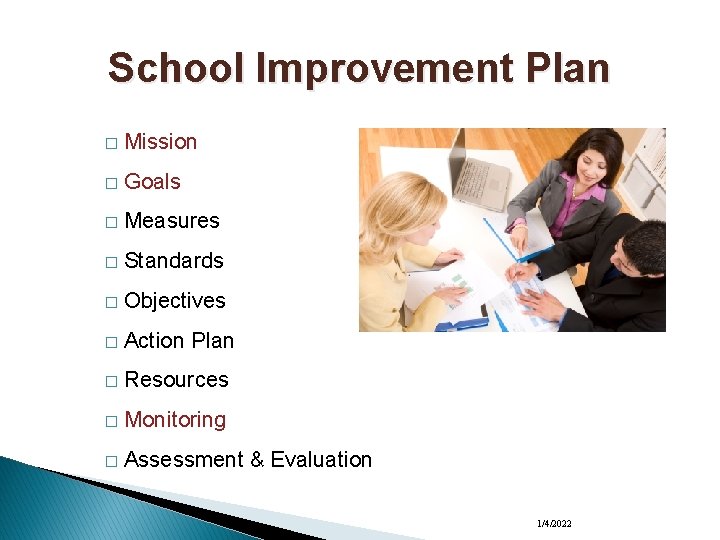 School Improvement Plan

□ Mission
□ Goals
□ Measures
□ Standards
□ Objectives
□ Action Plan
□ Resources
□ Monitoring
□ Assessment & Evaluation

1/4/2022